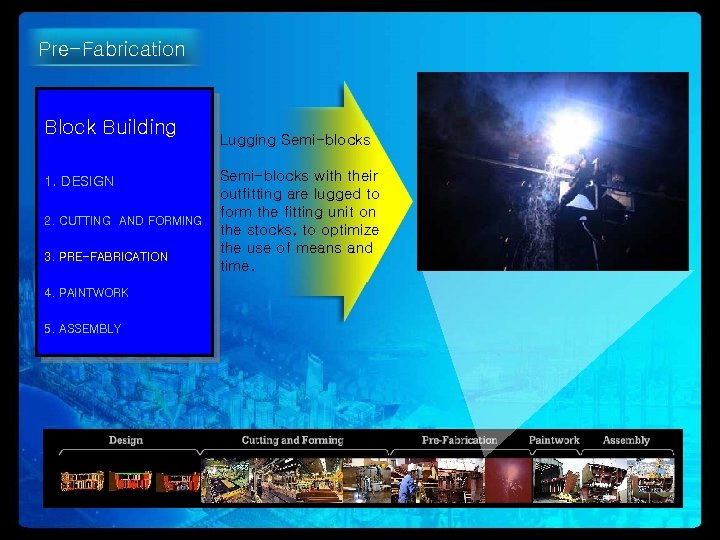 Pre-Fabrication

Block Building

1. DESIGN

2. CUTTING AND FORMING

3. PRE-FABRICATION

4. PAINTWORK

5. ASSEMBLY

Lugging Semi-blocks

Semi-blocks with their outfitting are lugged to form the fitting unit on the stocks, to optimize the use of means and time.

Design

Cutting and Forming

Pre-Fabrication

Paintwork

Assembly